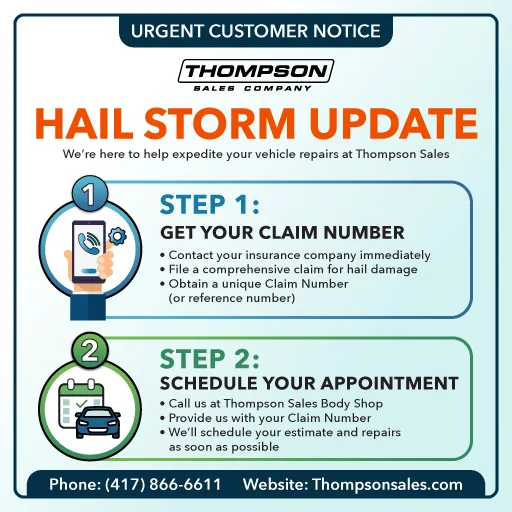 URGENT CUSTOMER NOTICE

THOMPSON
SALES COMPANY

HAIL STORM UPDATE

We're here to help expedite your vehicle repairs at Thompson Sales

1

STEP 1:
GET YOUR CLAIM NUMBER

• Contact your insurance company immediately
• File a comprehensive claim for hail damage
• Obtain a unique Claim Number (or reference number)

2

STEP 2:
SCHEDULE YOUR APPOINTMENT

• Call us at Thompson Sales Body Shop
• Provide us with your Claim Number
• We'll schedule your estimate and repairs as soon as possible

Phone: (417) 866-6611 Website: Thompsonsales.com